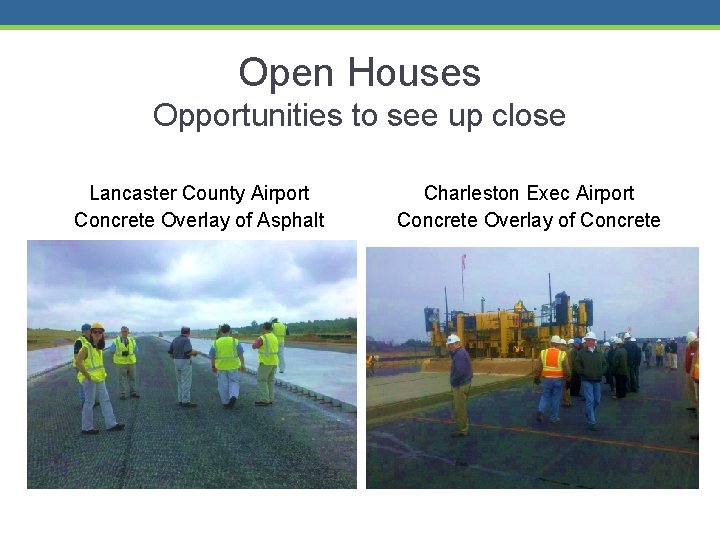 Open Houses
Opportunities to see up close

Lancaster County Airport
Concrete Overlay of Asphalt

Charleston Exec Airport
Concrete Overlay of Concrete